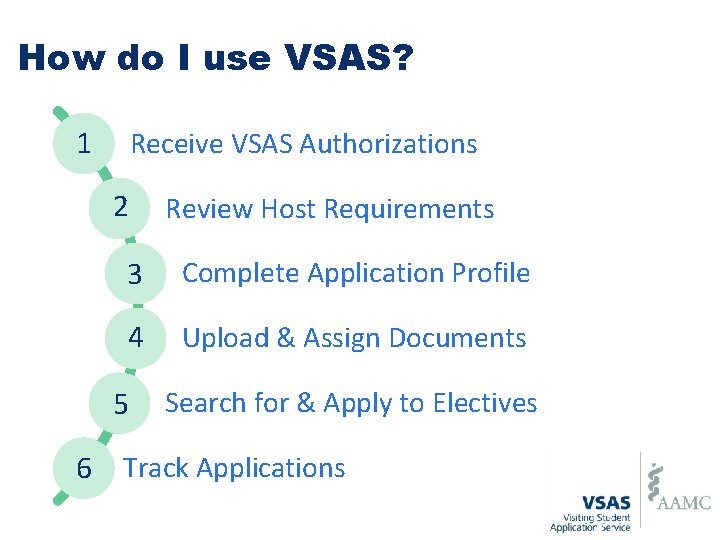 How do I use VSAS?

1 Receive VSAS Authorizations

2 Review Host Requirements

3 Complete Application Profile

4 Upload & Assign Documents

5 Search for & Apply to Electives

6 Track Applications

VSAS
Visiting Student Application Service

AAMC